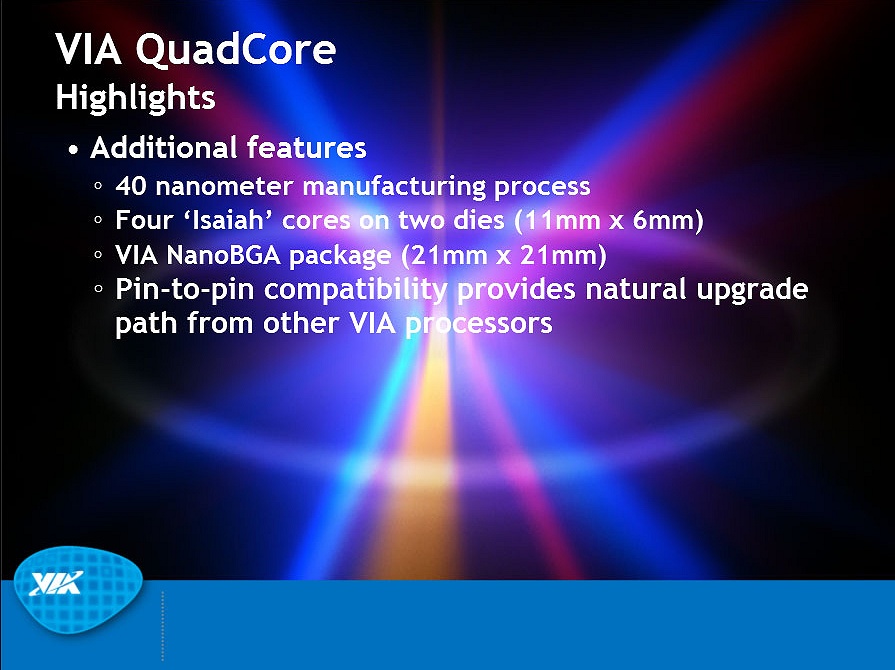 VIA QuadCore
Highlights

• Additional features
◦ 40 nanometer manufacturing process
◦ Four ‘Isaiah’ cores on two dies (11mm x 6mm)
◦ VIA NanoBGA package (21mm x 21mm)
◦ Pin-to-pin compatibility provides natural upgrade path from other VIA processors

VIA